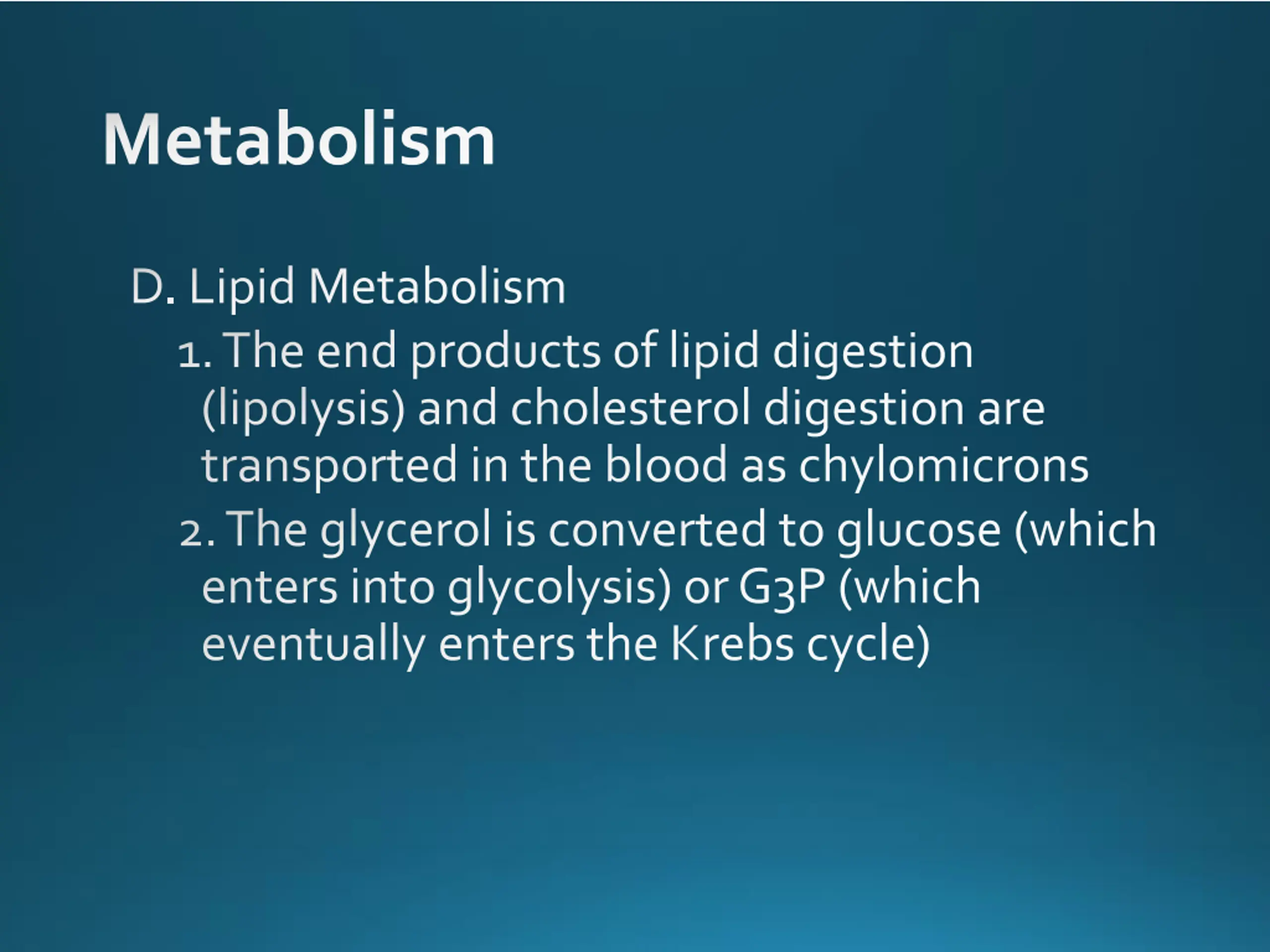 Metabolism

D. Lipid Metabolism

1. The end products of lipid digestion (lipolysis) and cholesterol digestion are transported in the blood as chylomicrons

2. The glycerol is converted to glucose (which enters into glycolysis) or G3P (which eventually enters the Krebs cycle)